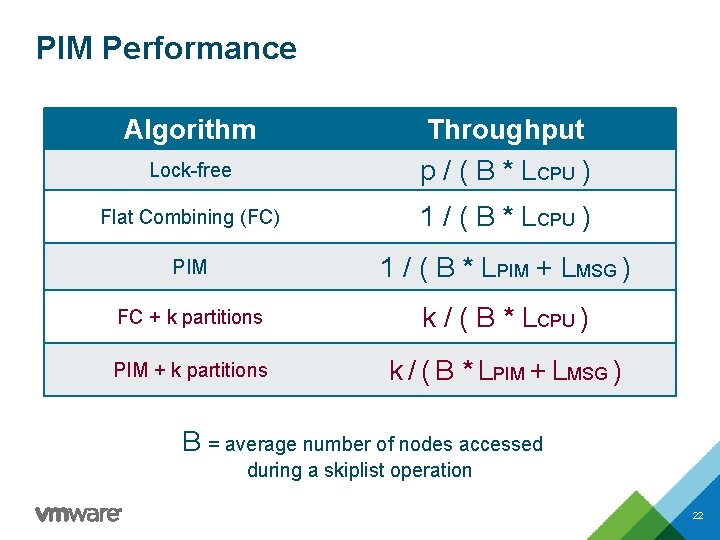 PIM Performance

| Algorithm | Throughput |
|---|---|
| Lock-free | $p / ( B * L_{CPU} )$ |
| Flat Combining (FC) | $1 / ( B * L_{CPU} )$ |
| PIM | $1 / ( B * L_{PIM} + L_{MSG} )$ |
| FC + k partitions | $k / ( B * L_{CPU} )$ |
| PIM + k partitions | $k / ( B * L_{PIM} + L_{MSG} )$ |

B = average number of nodes accessed during a skiplist operation

vmware

22